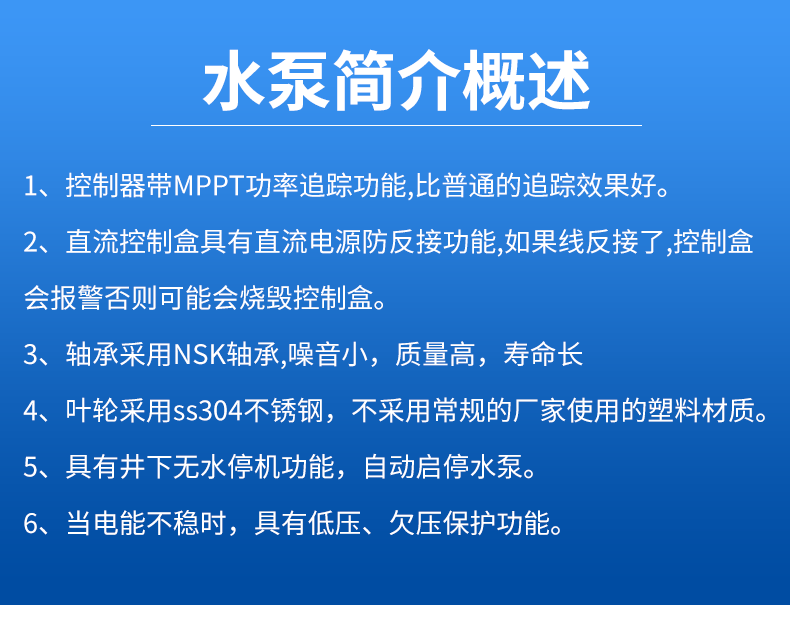 水泵简介概述

1、控制器带MPPT功率追踪功能,比普通的追踪效果好。

2、直流控制盒具有直流电源防反接功能,如果线反接了,控制盒会报警否则可能会烧毁控制盒。

3、轴承采用NSK轴承,噪音小，质量高，寿命长

4、叶轮采用ss304不锈钢，不采用常规的厂家使用的塑料材质。

5、具有井下无水停机功能，自动启停水泵。

6、当电能不稳时，具有低压、欠压保护功能。